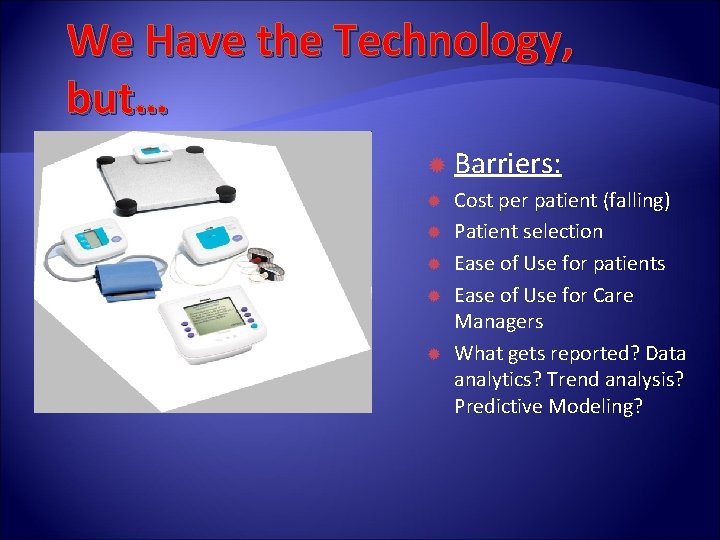 We Have the Technology, but…

Barriers:

Cost per patient (falling)

Patient selection

Ease of Use for patients

Ease of Use for Care Managers

What gets reported? Data analytics? Trend analysis? Predictive Modeling?